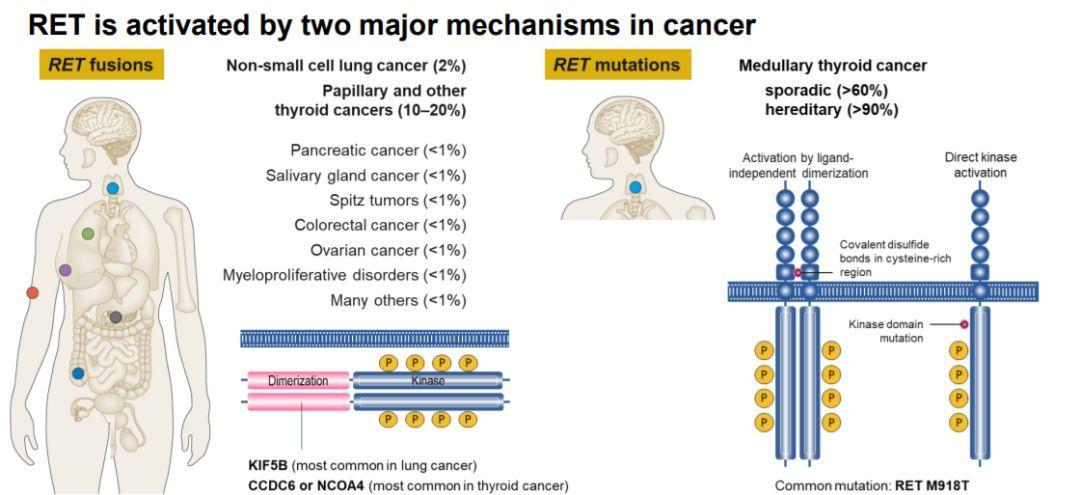 RET is activated by two major mechanisms in cancer

RET fusions

Non-small cell lung cancer (2%)

Papillary and other thyroid cancers (10–20%)

Pancreatic cancer (<1%)
Salivary gland cancer (<1%)
Spitz tumors (<1%)
Colorectal cancer (<1%)
Ovarian cancer (<1%)
Myeloproliferative disorders (<1%)
Many others (<1%)

P P P P
Dimerization
Kinase
P P P P

KIF5B (most common in lung cancer)
CCDC6 or NCOA4 (most common in thyroid cancer)

RET mutations

Medullary thyroid cancer
sporadic (>60%)
hereditary (>90%)

Activation by ligand-independent dimerization

Direct kinase activation

Covalent disulfide bonds in cysteine-rich region

Kinase domain mutation

P P P P P P P P P P P P

Common mutation: RET M918T